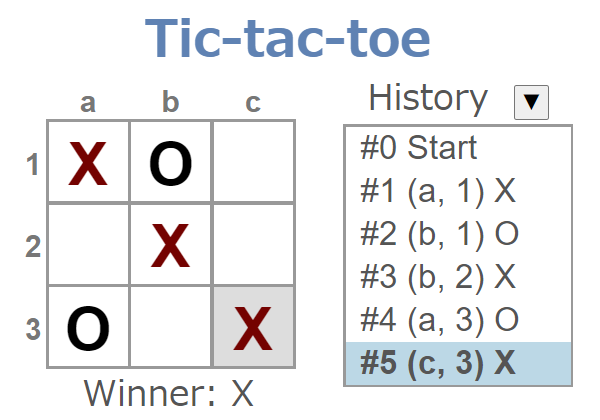 Tic-tac-toe

|  | a | b | c |
|---|---|---|---|
| 1 | X | O |  |
| 2 |  | X |  |
| 3 | O |  | X |

Winner: X

History ▼

#0 Start
#1 (a, 1) X
#2 (b, 1) O
#3 (b, 2) X
#4 (a, 3) O
#5 (c, 3) X